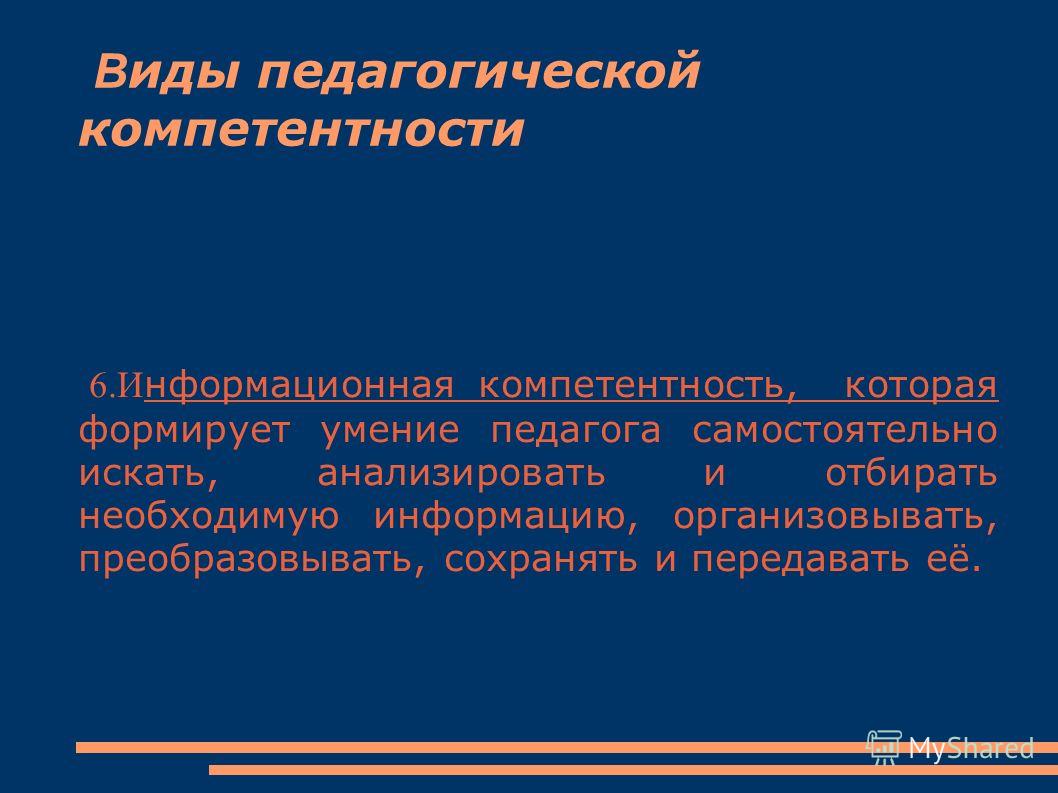 Виды педагогической компетентности

6.Информационная компетентность, которая формирует умение педагога самостоятельно искать, анализировать и отбирать необходимую информацию, организовывать, преобразовывать, сохранять и передавать её.

MyShared